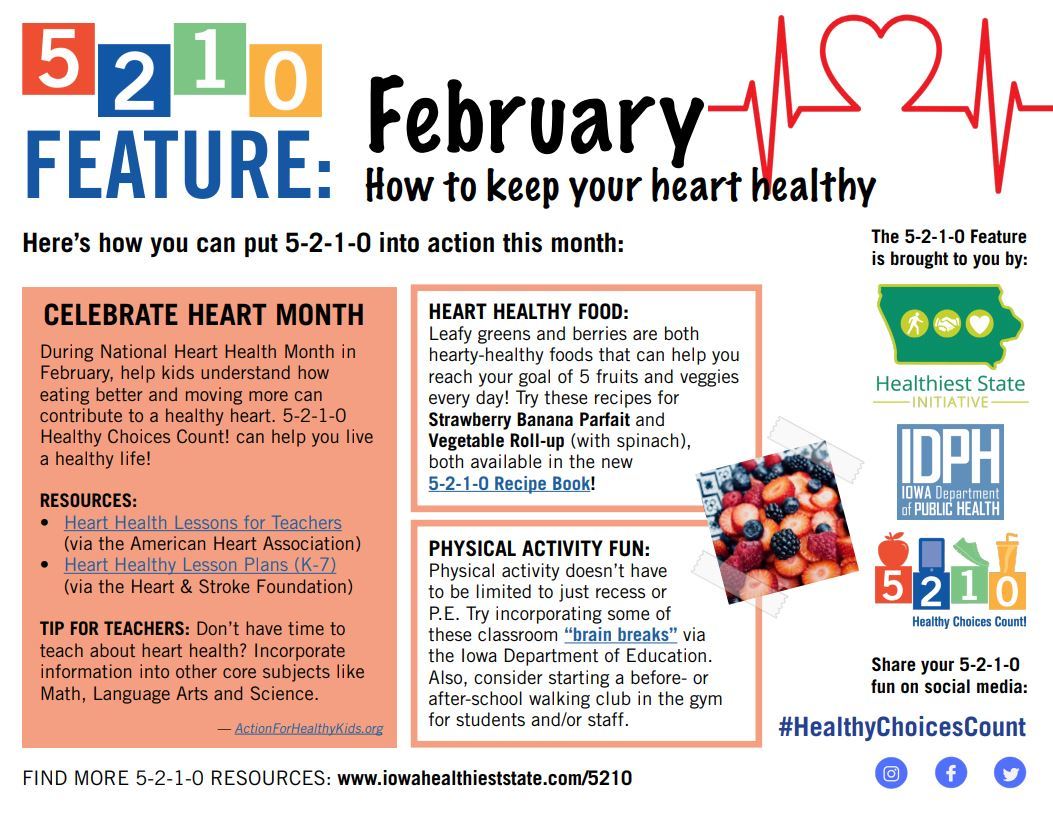 5 2 1 0
FEATURE: February
How to keep your heart healthy

Here's how you can put 5-2-1-0 into action this month:

CELEBRATE HEART MONTH
During National Heart Health Month in February, help kids understand how eating better and moving more can contribute to a healthy heart. 5-2-1-0 Healthy Choices Count! can help you live a healthy life!

RESOURCES:
• Heart Health Lessons for Teachers (via the American Heart Association)
• Heart Healthy Lesson Plans (K-7) (via the Heart & Stroke Foundation)

TIP FOR TEACHERS: Don't have time to teach about heart health? Incorporate information into other core subjects like Math, Language Arts and Science.

— ActionForHealthyKids.org

HEART HEALTHY FOOD:
Leafy greens and berries are both hearty-healthy foods that can help you reach your goal of 5 fruits and veggies every day! Try these recipes for Strawberry Banana Parfait and Vegetable Roll-up (with spinach), both available in the new 5-2-1-0 Recipe Book!

PHYSICAL ACTIVITY FUN:
Physical activity doesn't have to be limited to just recess or P.E. Try incorporating some of these classroom "brain breaks" via the Iowa Department of Education. Also, consider starting a before- or after-school walking club in the gym for students and/or staff.

The 5-2-1-0 Feature is brought to you by:

Healthiest State INITIATIVE

IDPH IOWA Department of PUBLIC HEALTH

5 2 1 0 Healthy Choices Count!

Share your 5-2-1-0 fun on social media:

#HealthyChoicesCount

FIND MORE 5-2-1-0 RESOURCES: www.iowahealthieststate.com/5210